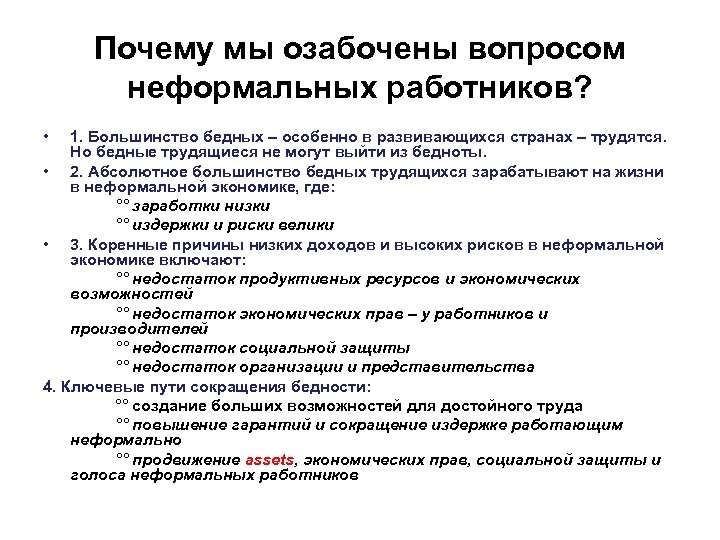 Почему мы озабочены вопросом неформальных работников?

• 1. Большинство бедных – особенно в развивающихся странах – трудятся. Но бедные трудящиеся не могут выйти из бедноты.

• 2. Абсолютное большинство бедных трудящихся зарабатывают на жизни в неформальной экономике, где:

°° заработки низки

°° издержки и риски велики

• 3. Коренные причины низких доходов и высоких рисков в неформальной экономике включают:

°° недостаток продуктивных ресурсов и экономических возможностей

°° недостаток экономических прав – у работников и производителей

°° недостаток социальной защиты

°° недостаток организации и представительства

4. Ключевые пути сокращения бедности:

°° создание больших возможностей для достойного труда

°° повышение гарантий и сокращение издержке работающим неформально

°° продвижение assets, экономических прав, социальной защиты и голоса неформальных работников